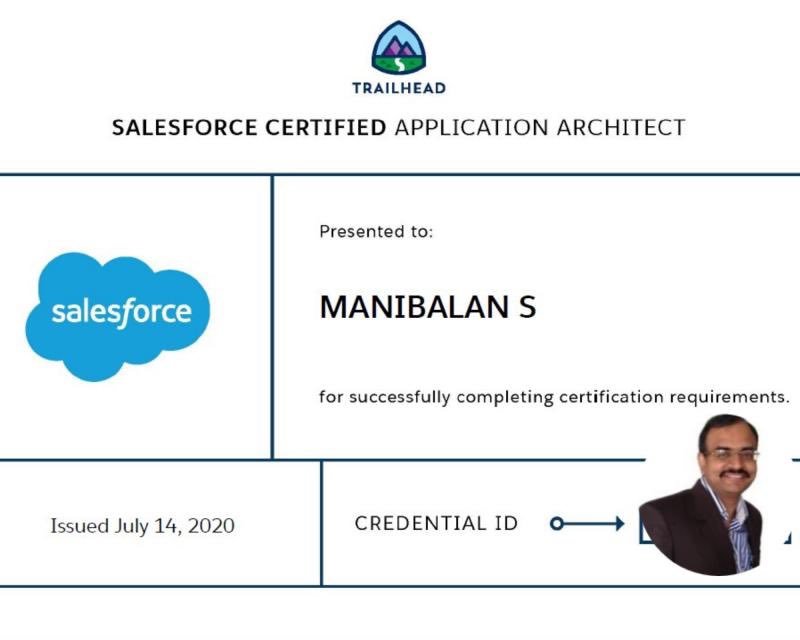 TRAILHEAD

SALESFORCE CERTIFIED APPLICATION ARCHITECT

salesforce

Presented to:

MANIBALAN S

for successfully completing certification requirements.

Issued July 14, 2020

CREDENTIAL ID